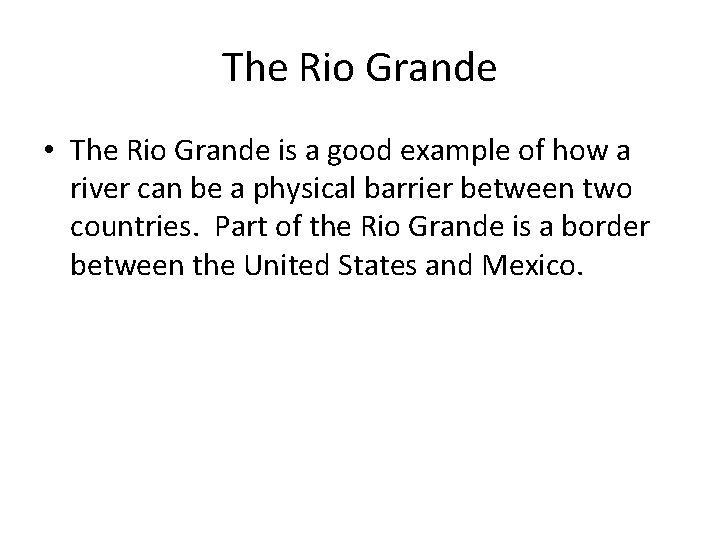 The Rio Grande

• The Rio Grande is a good example of how a river can be a physical barrier between two countries. Part of the Rio Grande is a border between the United States and Mexico.